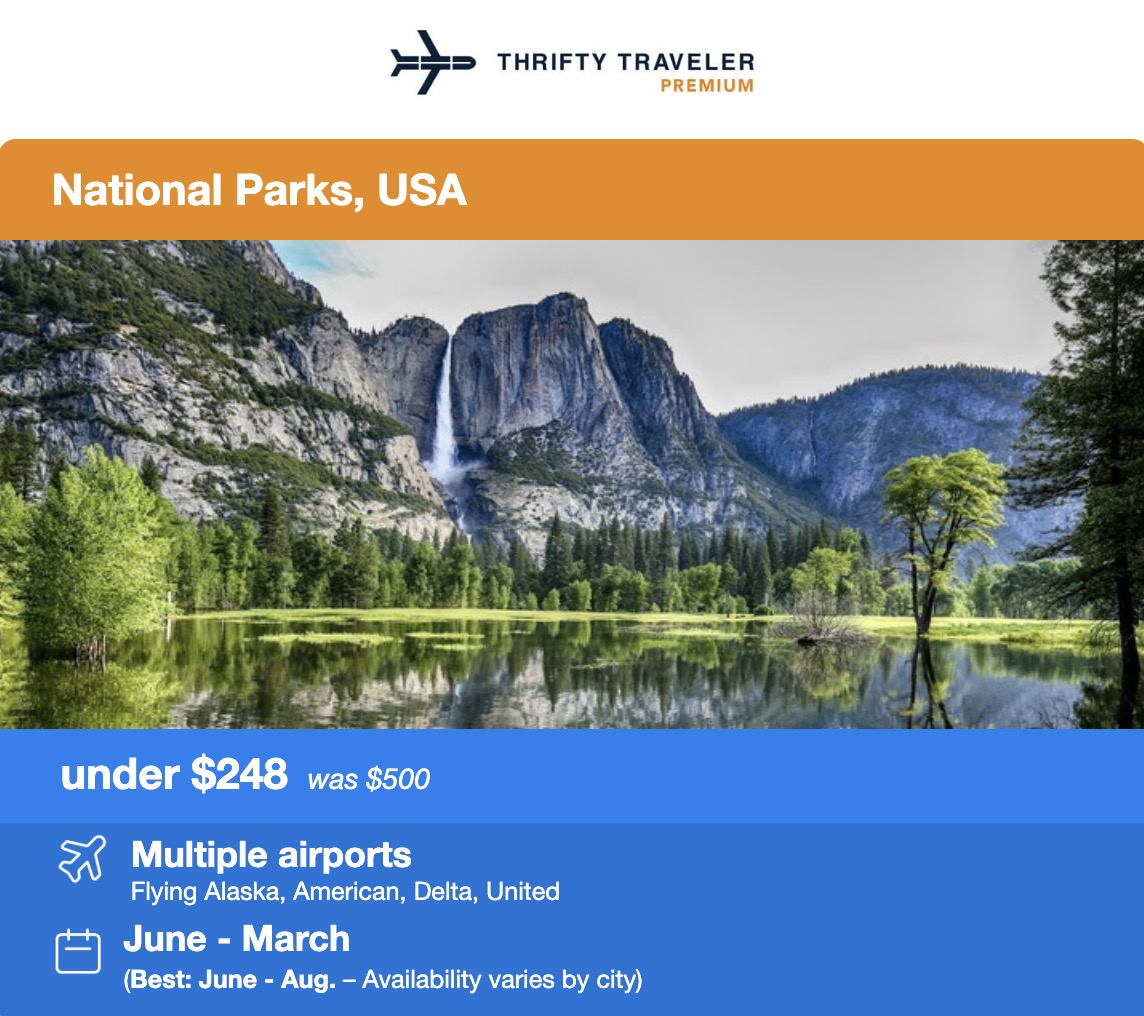 THRIFTY TRAVELER
PREMIUM

National Parks, USA

under $248 was $500

Multiple airports
Flying Alaska, American, Delta, United

June - March
(Best: June - Aug. – Availability varies by city)